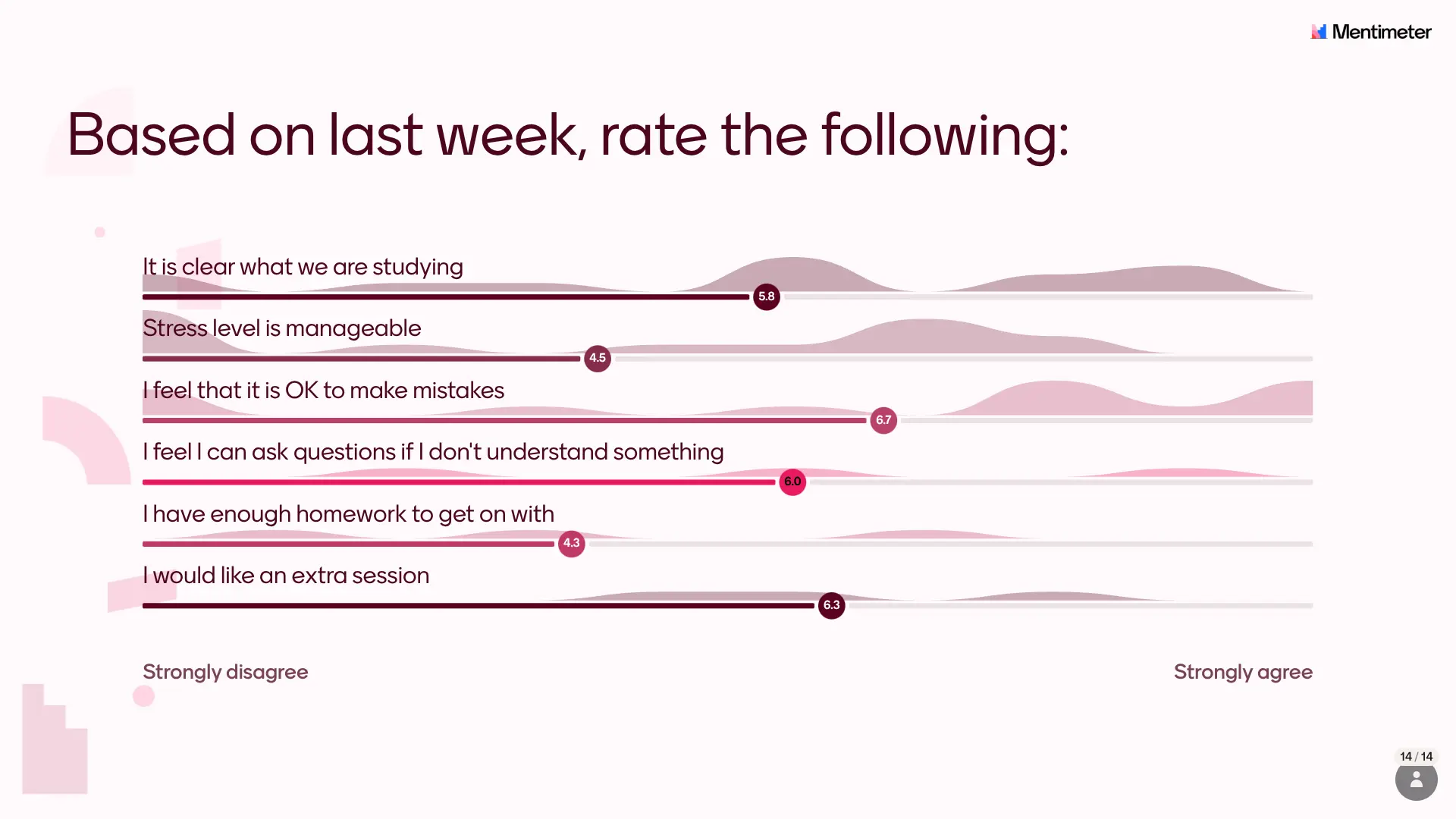 Mentimeter

Based on last week, rate the following:

It is clear what we are studying
5.8

Stress level is manageable
4.5

I feel that it is OK to make mistakes
6.7

I feel I can ask questions if I don't understand something
6.0

I have enough homework to get on with
4.3

I would like an extra session
6.3

Strongly disagree

Strongly agree

14 / 14